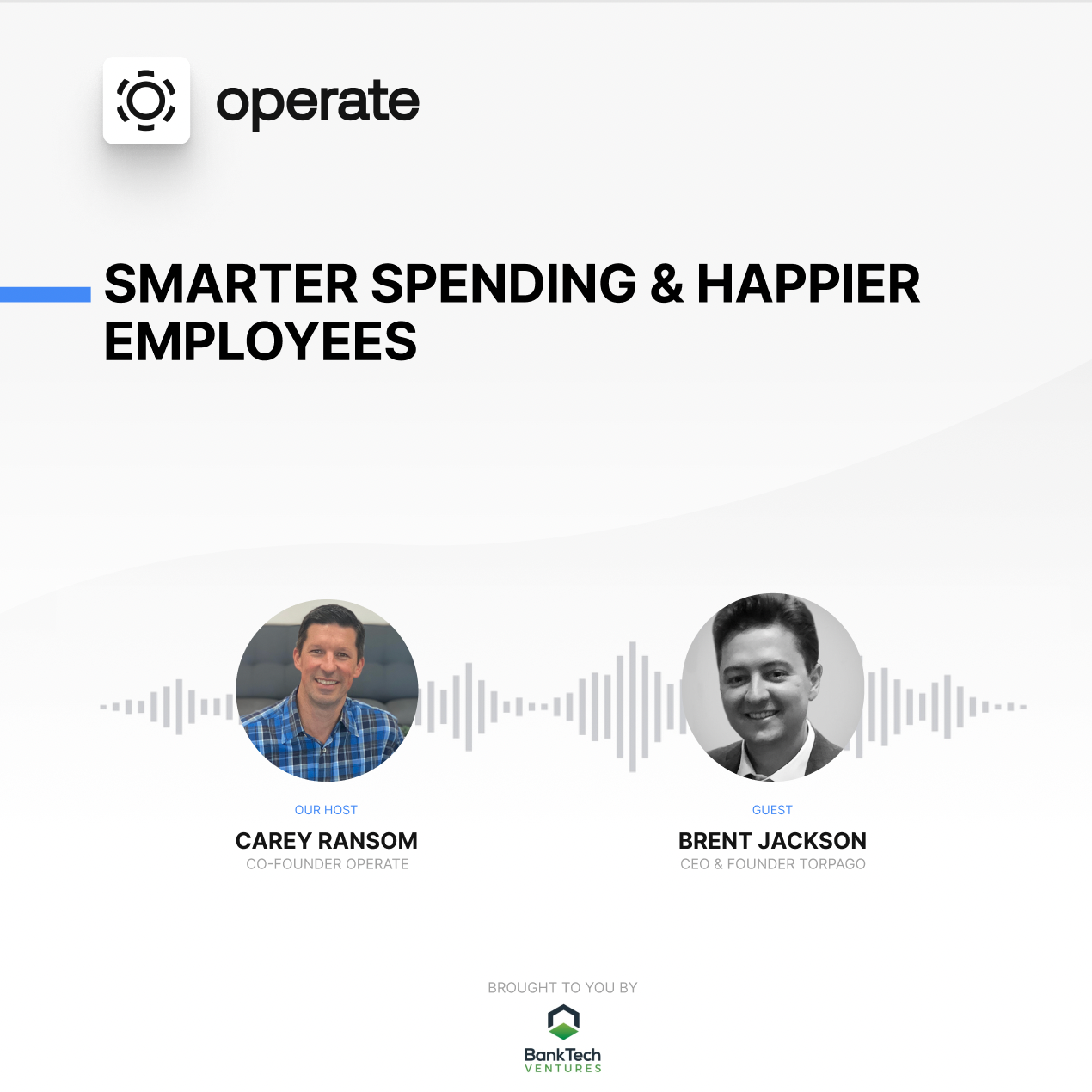 operate

SMARTER SPENDING & HAPPIER EMPLOYEES

OUR HOST
CAREY RANSOM
CO-FOUNDER OPERATE

GUEST
BRENT JACKSON
CEO & FOUNDER TORPAGO

BROUGHT TO YOU BY
BankTech
VENTURES